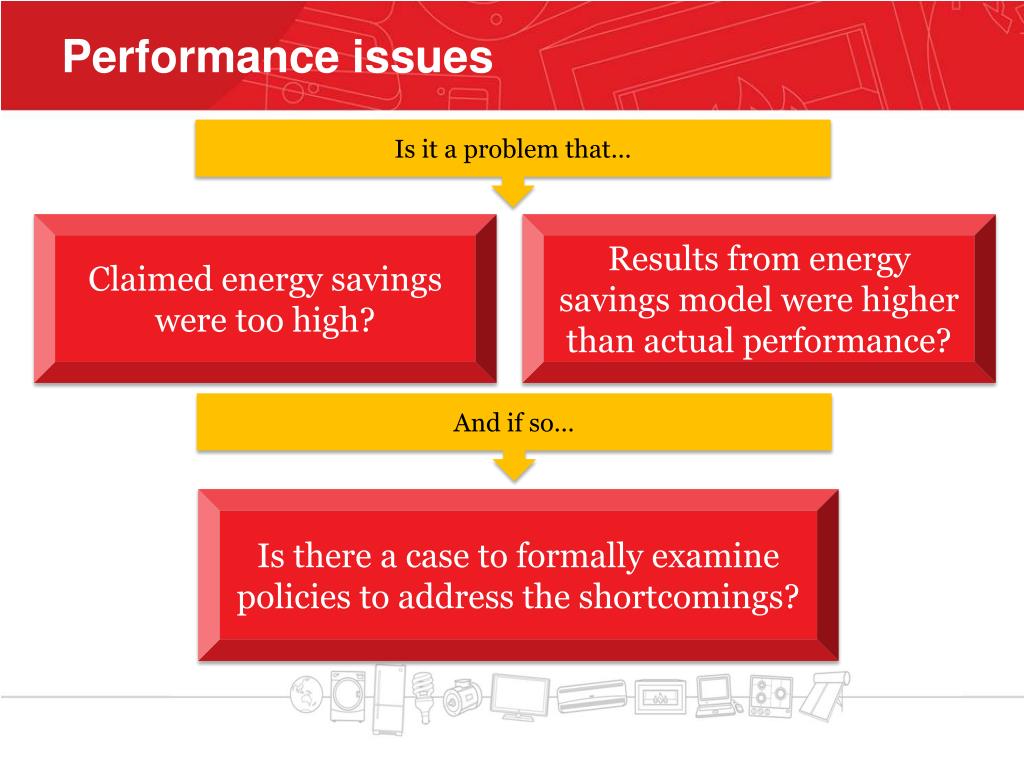 Performance issues

Is it a problem that…

Claimed energy savings were too high?

Results from energy savings model were higher than actual performance?

And if so…

Is there a case to formally examine policies to address the shortcomings?